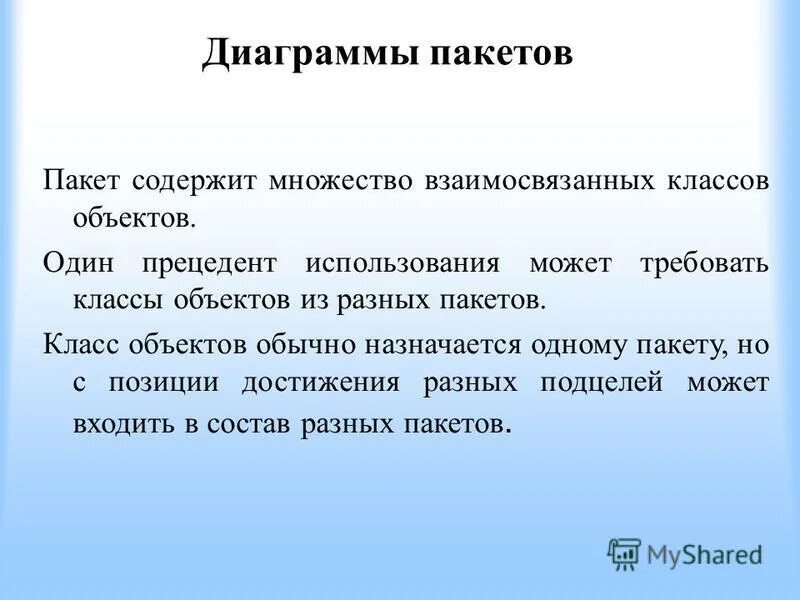 Диаграммы пакетов

Пакет содержит множество взаимосвязанных классов объектов.

Один прецедент использования может требовать классы объектов из разных пакетов.

Класс объектов обычно назначается одному пакету, но с позиции достижения разных подцелей может входить в состав разных пакетов.

MyShared